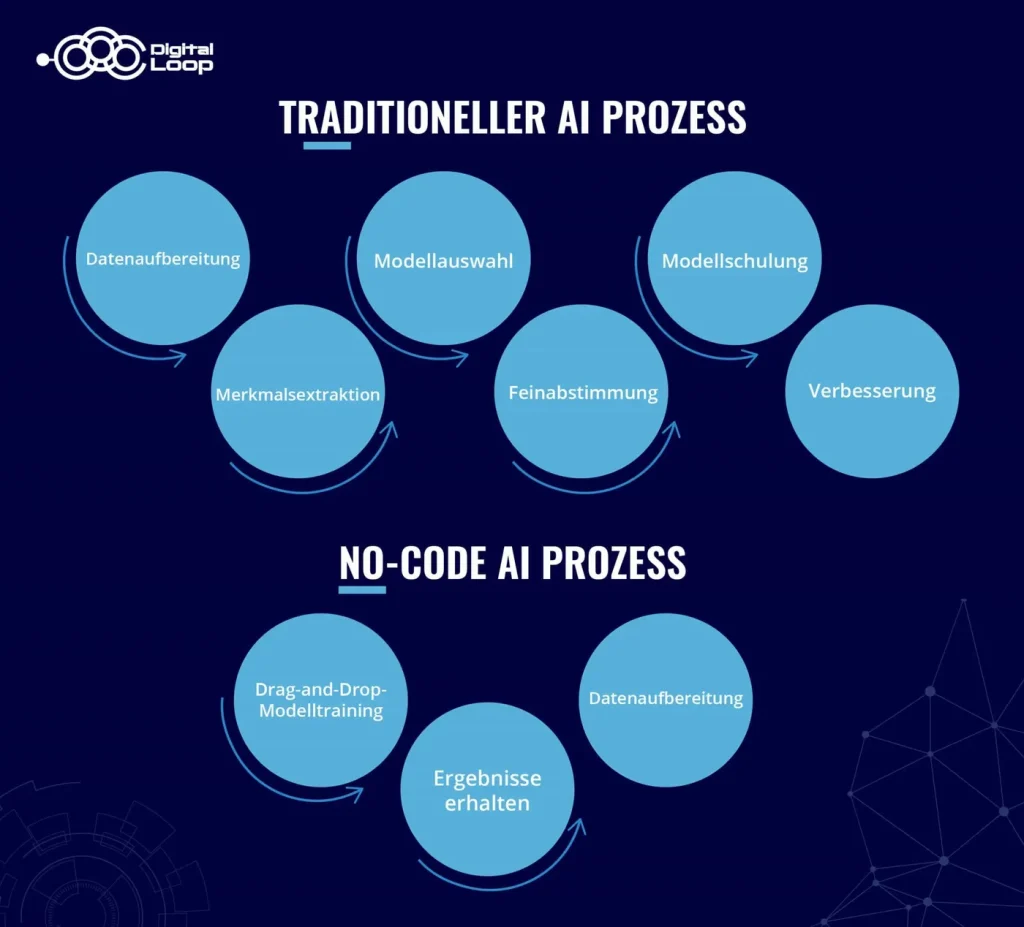 Digital Loop

TRADITIONELLER AI PROZESS

Datenaufbereitung

Merkmalsextraktion

Modellauswahl

Feinabstimmung

Modellschulung

Verbesserung

NO-CODE AI PROZESS

Drag-and-Drop-Modelltraining

Ergebnisse erhalten

Datenaufbereitung